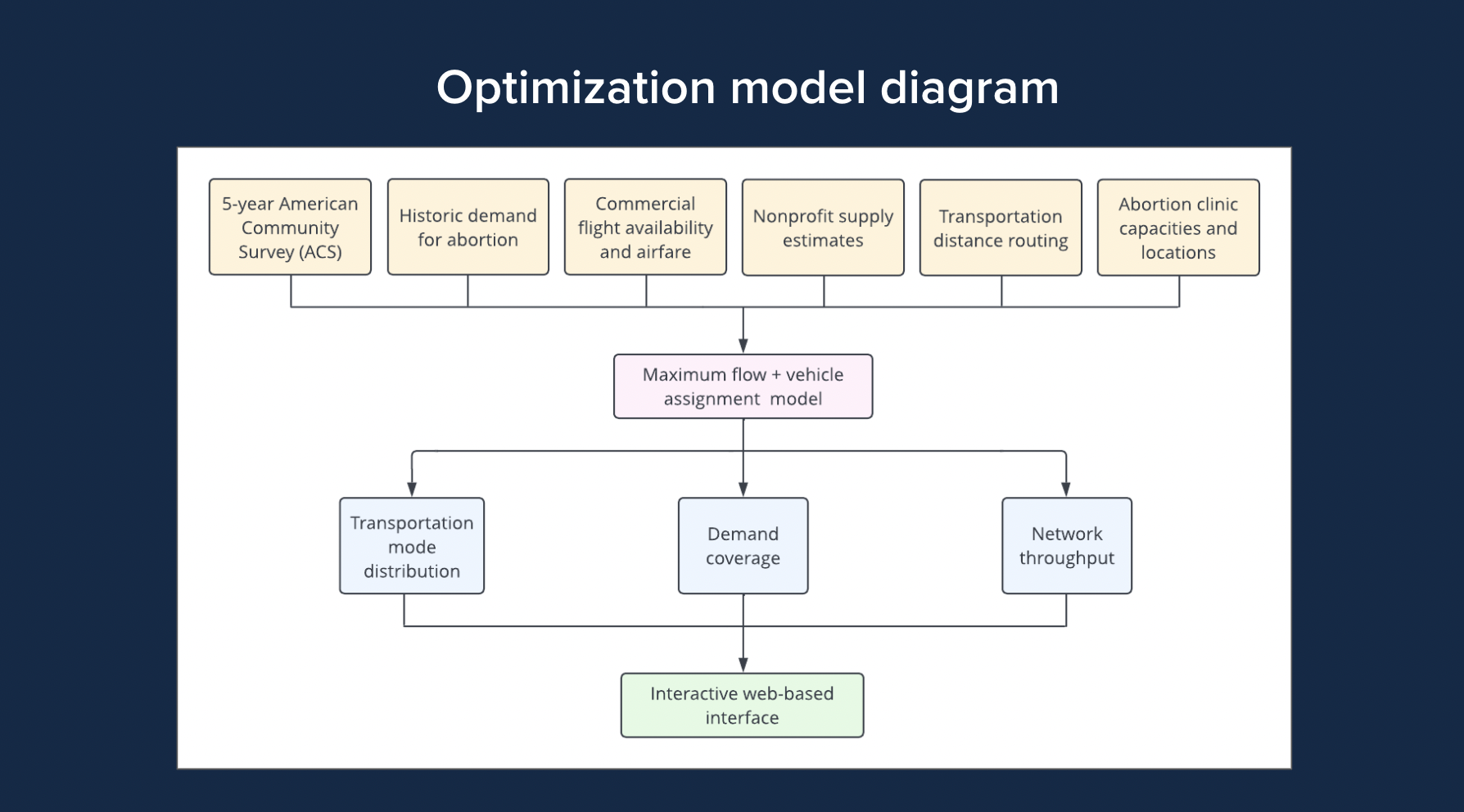 Optimization model diagram

5-year American Community Survey (ACS)

Historic demand for abortion

Commercial flight availability and airfare

Nonprofit supply estimates

Transportation distance routing

Abortion clinic capacities and locations

Maximum flow + vehicle assignment model

Transportation mode distribution

Demand coverage

Network throughput

Interactive web-based interface